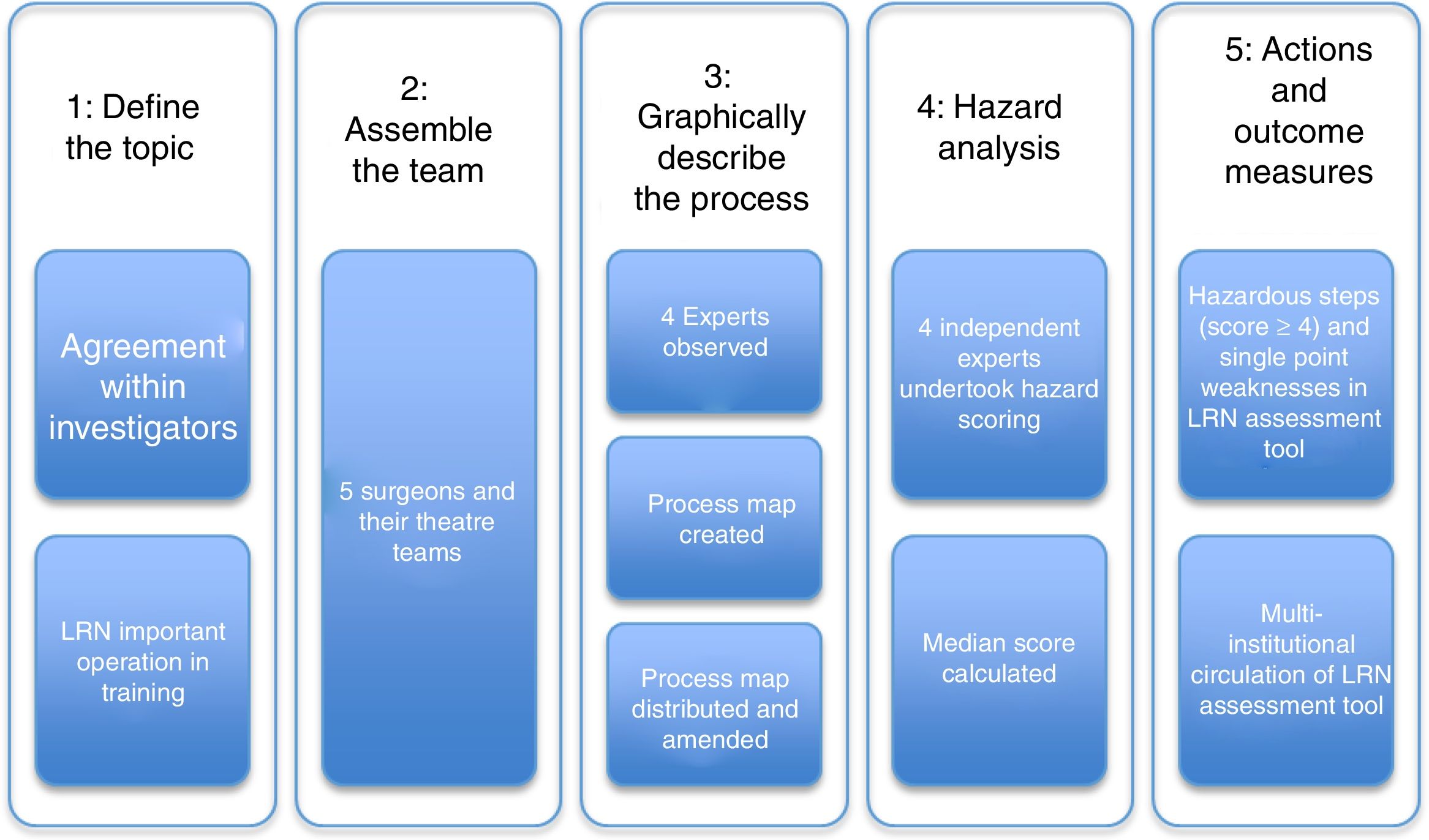 1: Define the topic

Agreement within investigators

LRN important operation in training

2: Assemble the team

5 surgeons and their theatre teams

3: Graphically describe the process

4 Experts observed

Process map created

Process map distributed and amended

4: Hazard analysis

4 independent experts undertook hazard scoring

Median score calculated

5: Actions and outcome measures

Hazardous steps (score $\geq$ 4) and single point weaknesses in LRN assessment tool

Multi-institutional circulation of LRN assessment tool